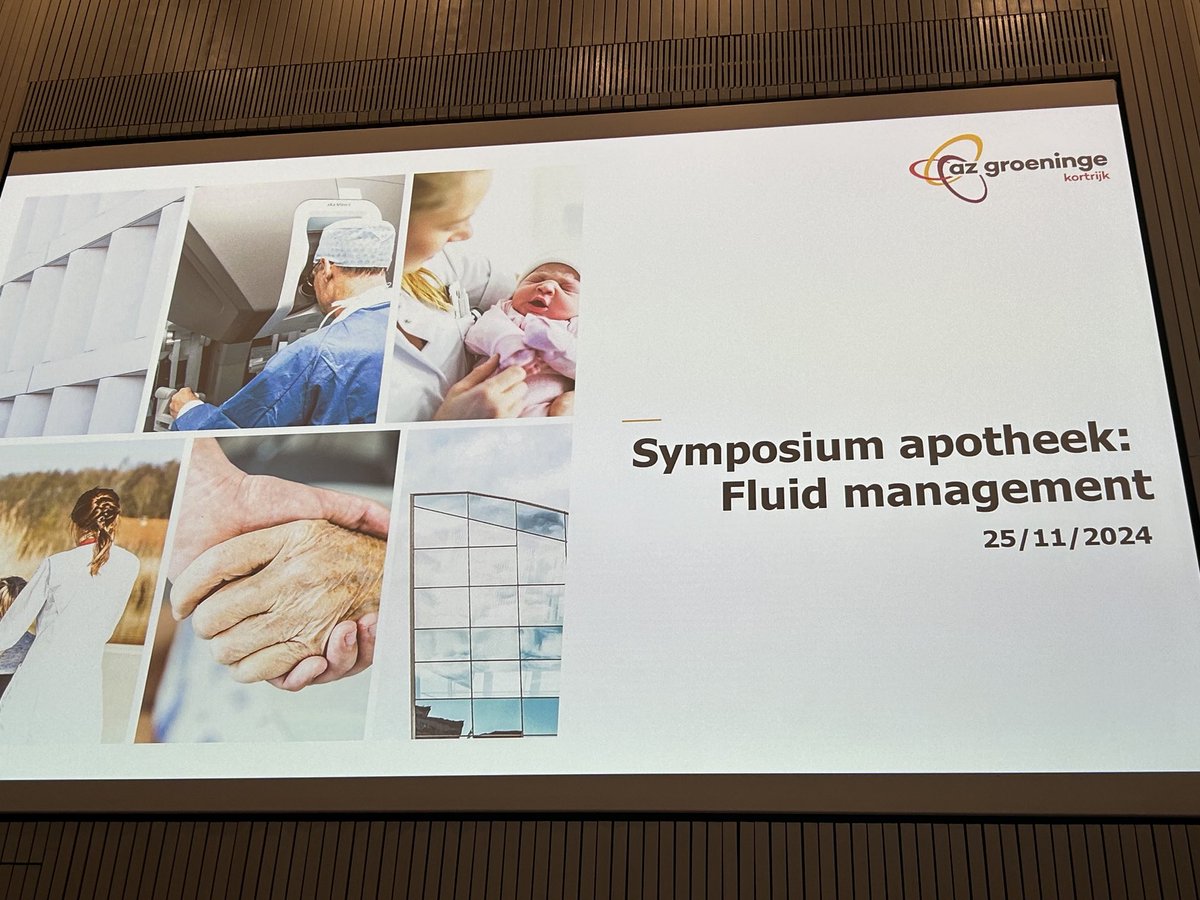 az groeninge
kortrijk

Symposium apotheek:
Fluid management

25/11/2024